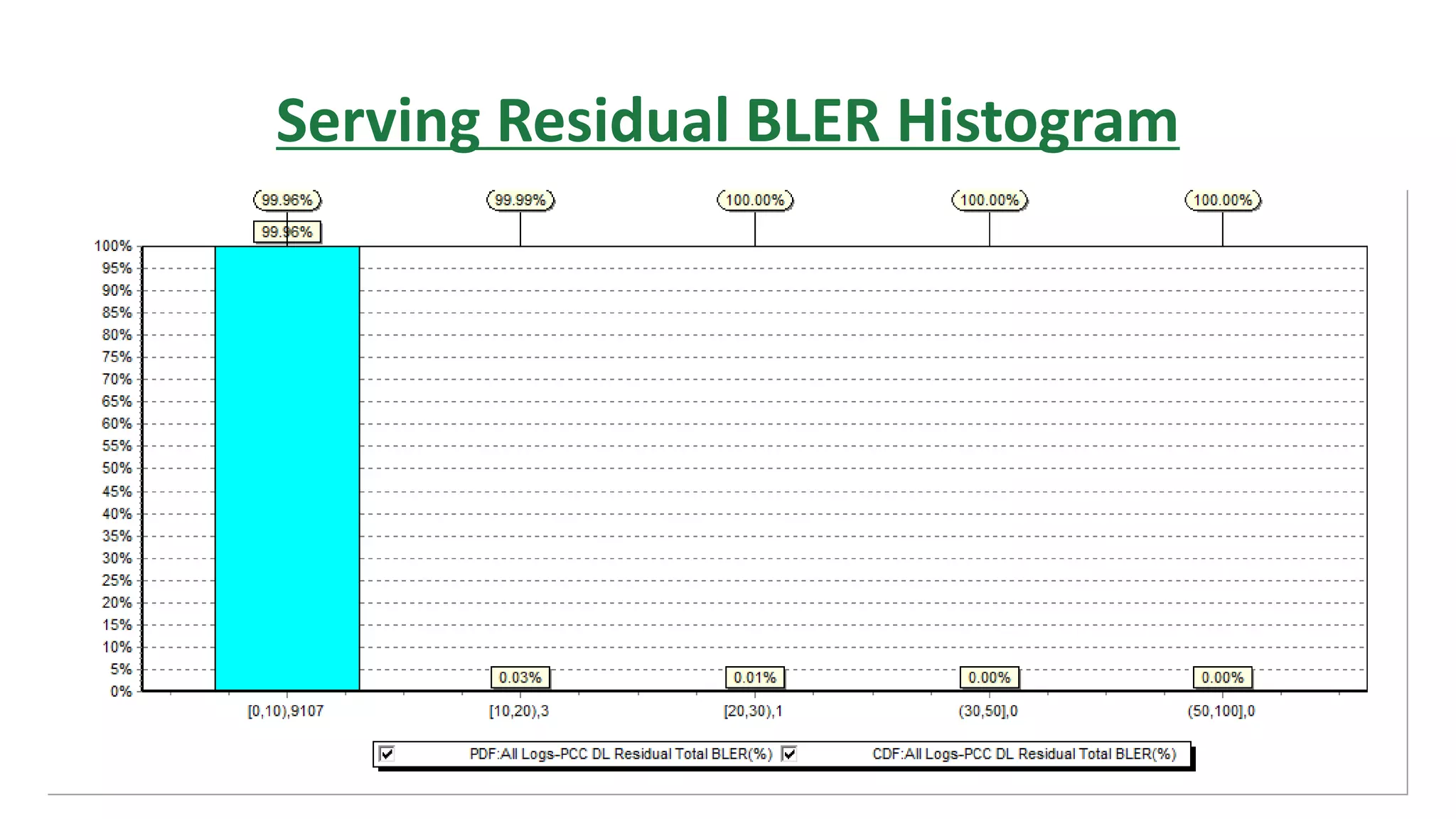 Serving Residual BLER Histogram

99.96%
99.99%
100.00%
100.00%
100.00%
99.96%

100%
95%
90%
85%
80%
75%
70%
65%
60%
55%
50%
45%
40%
35%
30%
25%
20%
15%
10%
5%
0%

0.03%
0.01%
0.00%
0.00%

[0,10),9107
[10,20),3
[20,30),1
(30,50],0
(50,100],0

PDF:All Logs-PCC DL Residual Total BLER(%)
CDF:All Logs-PCC DL Residual Total BLER(%)